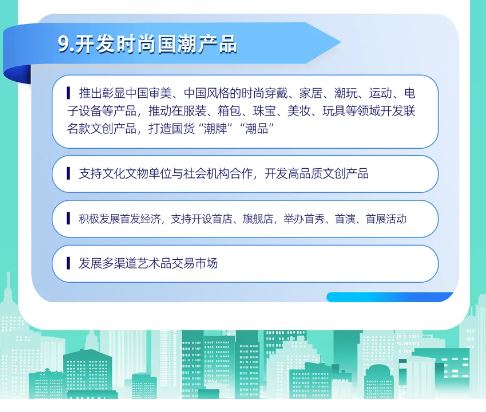 9.开发时尚国潮产品

推出彰显中国审美、中国风格的时尚穿戴、家居、潮玩、运动、电子设备等产品，推动在服装、箱包、珠宝、美妆、玩具等领域开发联名款文创产品，打造国货“潮牌”“潮品”

支持文化文物单位与社会机构合作，开发高品质文创产品

积极发展首发经济，支持开设首店、旗舰店，举办首秀、首演、首展活动

发展多渠道艺术品交易市场